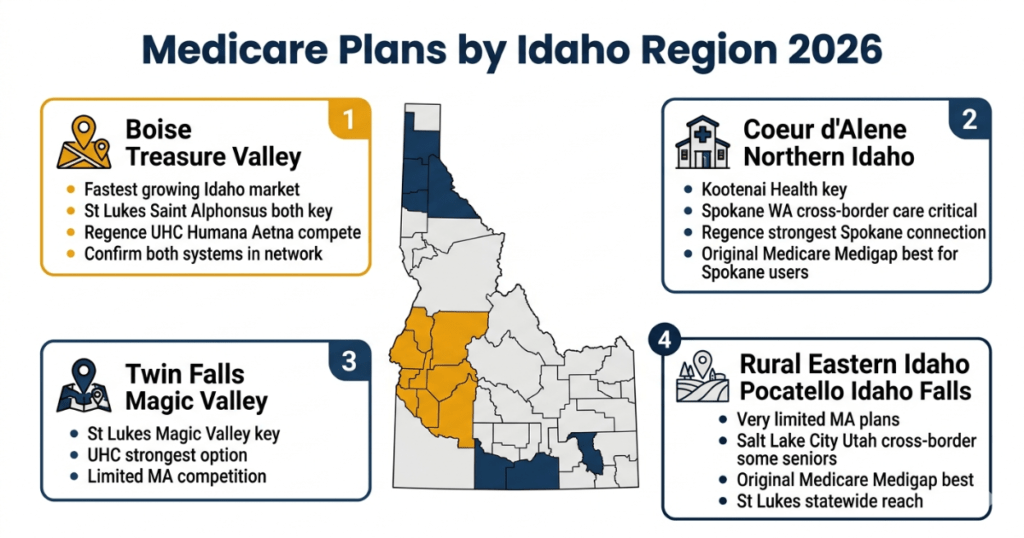 Medicare Plans by Idaho Region 2026

1
Boise Treasure Valley
- Fastest growing Idaho market
- St Lukes Saint Alphonsus both key
- Regence UHC Humana Aetna compete
- Confirm both systems in network

2
Coeur d'Alene Northern Idaho
- Kootenai Health key
- Spokane WA cross-border care critical
- Regence strongest Spokane connection
- Original Medicare Medigap best for Spokane users

3
Twin Falls Magic Valley
- St Lukes Magic Valley key
- UHC strongest option
- Limited MA competition

4
Rural Eastern Idaho Pocatello Idaho Falls
- Very limited MA plans
- Salt Lake City Utah cross-border some seniors
- Original Medicare Medigap best
- St Lukes statewide reach